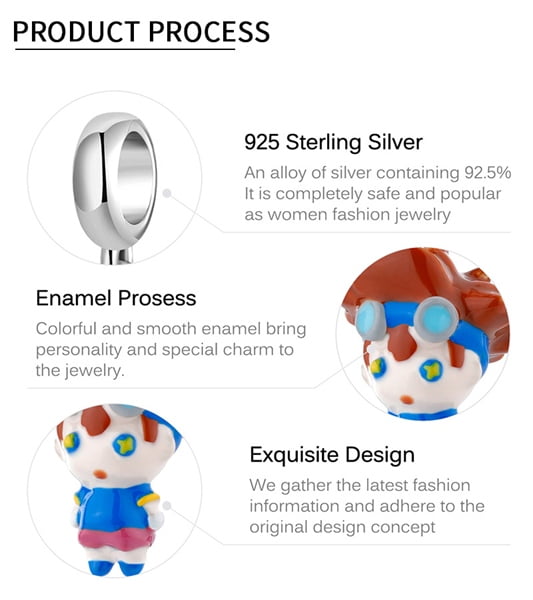 PRODUCT PROCESS

925 Sterling Silver

An alloy of silver containing 92.5% It is completely safe and popular as women fashion jewelry

Enamel Prosess

Colorful and smooth enamel bring personality and special charm to the jewelry.

Exquisite Design

We gather the latest fashion information and adhere to the original design concept